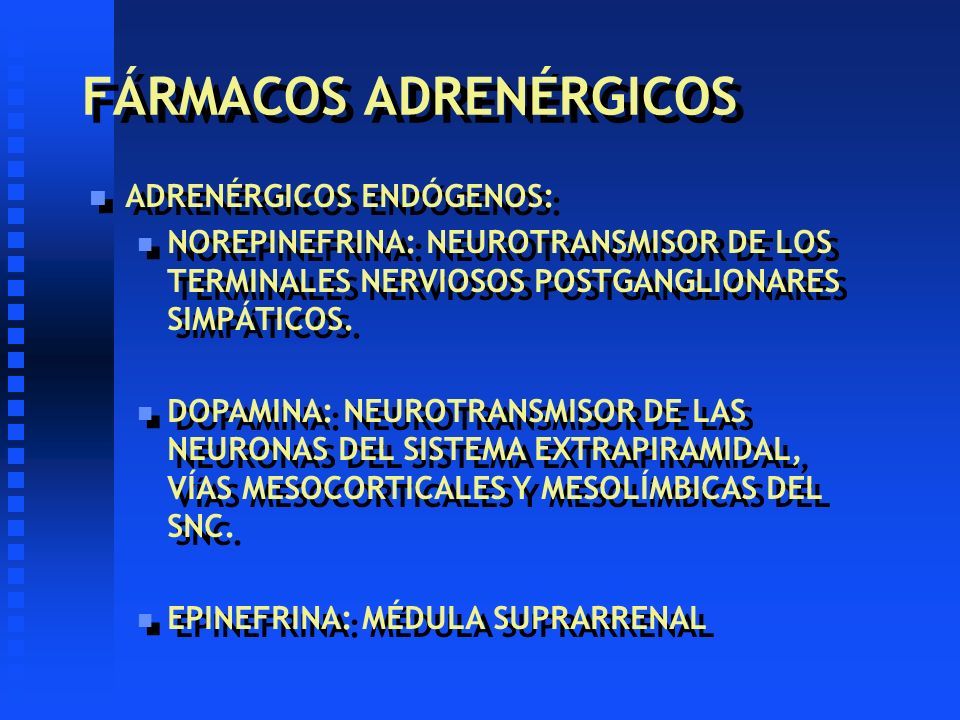 FÁRMACOS ADRENÉRGICOS

ADRENÉRGICOS ENDÓGENOS:

NOREPINEFRINA: NEUROTRANSMISOR DE LOS TERMINALES NERVIOSOS POSTGANGLIONARES SIMPÁTICOS.

DOPAMINA: NEUROTRANSMISOR DE LAS NEURONAS DEL SISTEMA EXTRAPIRAMIDAL, VÍAS MESOCORTICALES Y MESOLÍMBICAS DEL SNC.

EPINEFRINA: MÉDULA SUPRARRENAL